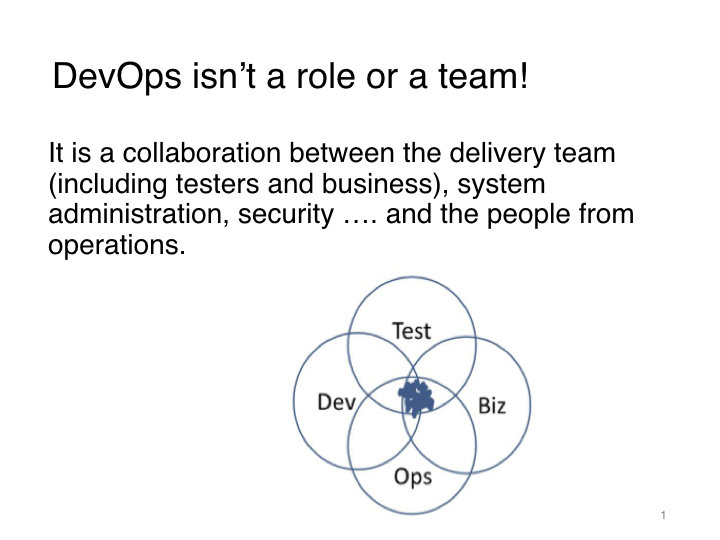 DevOps isn’t a role or a team!

It is a collaboration between the delivery team (including testers and business), system administration, security …. and the people from operations.

Test

Dev

Biz

Ops

1